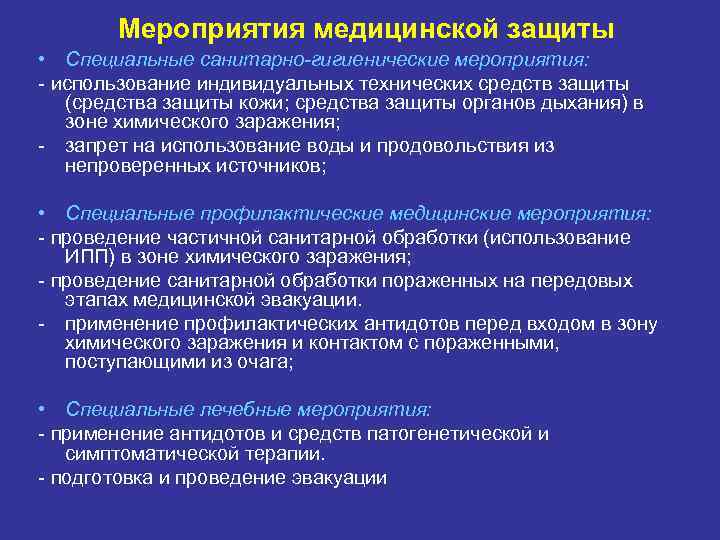 Мероприятия медицинской защиты

• Специальные санитарно-гигиенические мероприятия:

- использование индивидуальных технических средств защиты (средства защиты кожи; средства защиты органов дыхания) в зоне химического заражения;

- запрет на использование воды и продовольствия из непроверенных источников;

• Специальные профилактические медицинские мероприятия:

- проведение частичной санитарной обработки (использование ИПП) в зоне химического заражения;

- проведение санитарной обработки пораженных на передовых этапах медицинской эвакуации.

- применение профилактических антидотов перед входом в зону химического заражения и контактом с пораженными, поступающими из очага;

• Специальные лечебные мероприятия:

- применение антидотов и средств патогенетической и симптоматической терапии.

- подготовка и проведение эвакуации